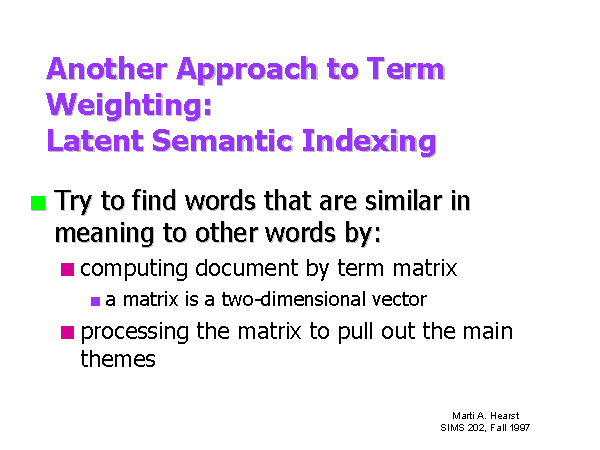 Another Approach to Term Weighting:
Latent Semantic Indexing

Try to find words that are similar in meaning to other words by:

computing document by term matrix

a matrix is a two-dimensional vector

processing the matrix to pull out the main themes

Marti A. Hearst
SIMS 202, Fall 1997